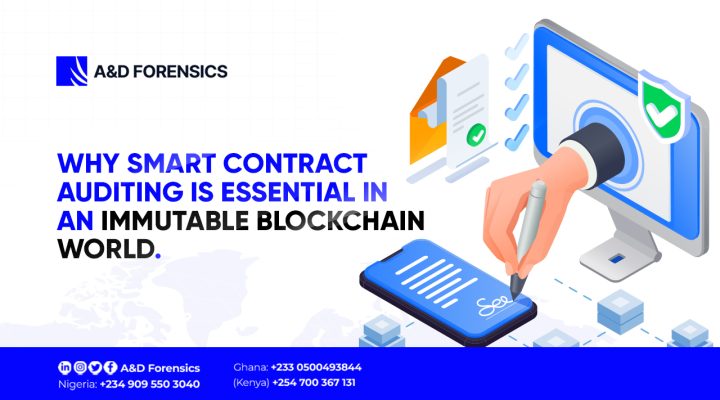 A&D FORENSICS

WHY SMART CONTRACT AUDITING IS ESSENTIAL IN AN IMMUTABLE BLOCKCHAIN WORLD.

A&D Forensics
Nigeria: +234 909 550 3040
Ghana: +233 0500493844
(Kenya) +254 700 367 131